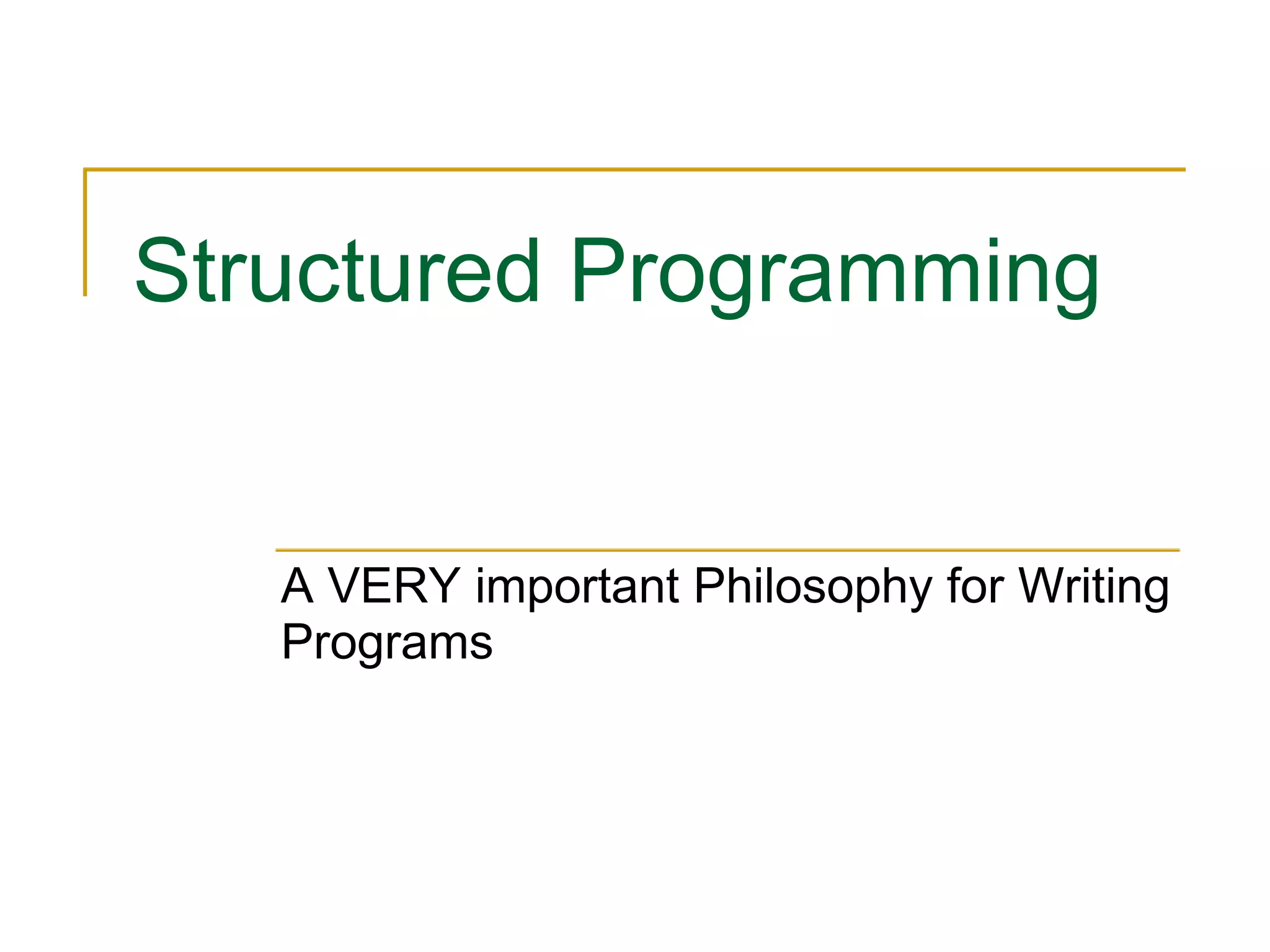 Structured Programming

A VERY important Philosophy for Writing Programs